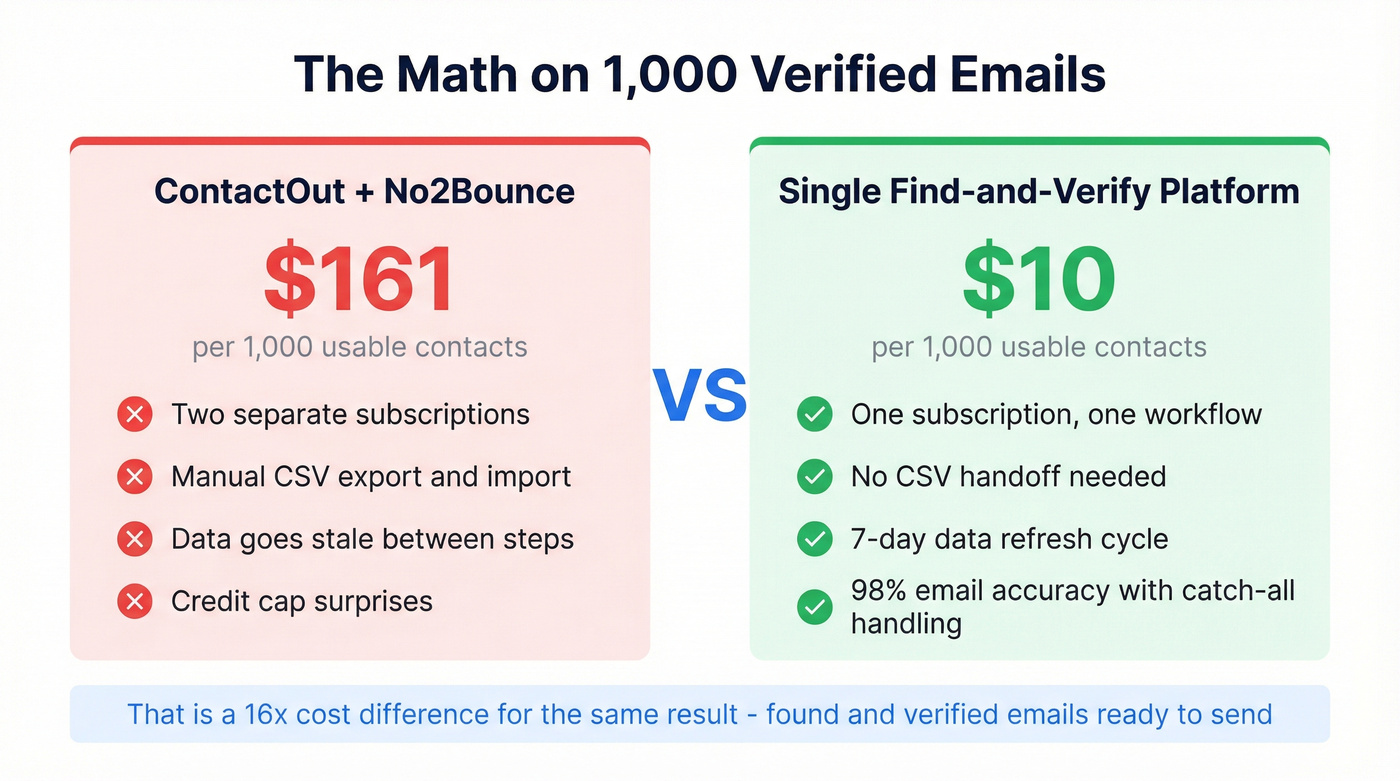 The Math on 1,000 Verified Emails

ContactOut + No2Bounce

$161

per 1,000 usable contacts

Two separate subscriptions

Manual CSV export and import

Data goes stale between steps

Credit cap surprises

VS

Single Find-and-Verify Platform

$10

per 1,000 usable contacts

One subscription, one workflow

No CSV handoff needed

7-day data refresh cycle

98% email accuracy with catch-all handling

That is a 16x cost difference for the same result - found and verified emails ready to send